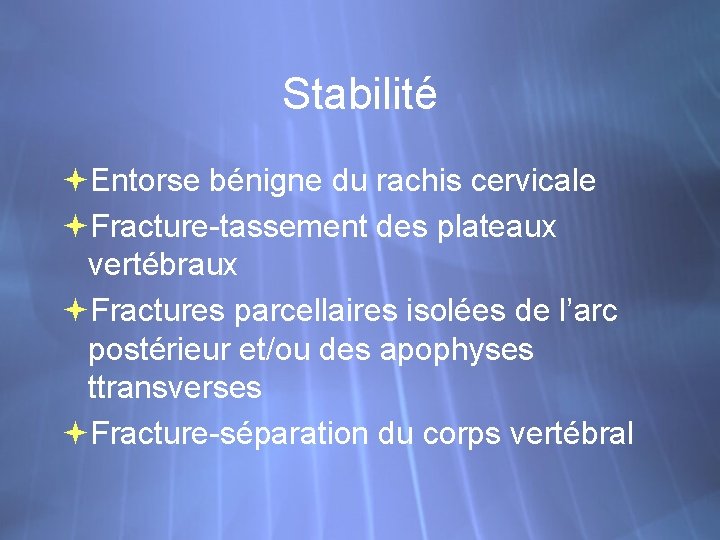 Stabilité

Entorse bénigne du rachis cervicale

Fracture-tassement des plateaux vertébraux

Fractures parcellaires isolées de l'arc postérieur et/ou des apophyses ttransverses

Fracture-séparation du corps vertébral